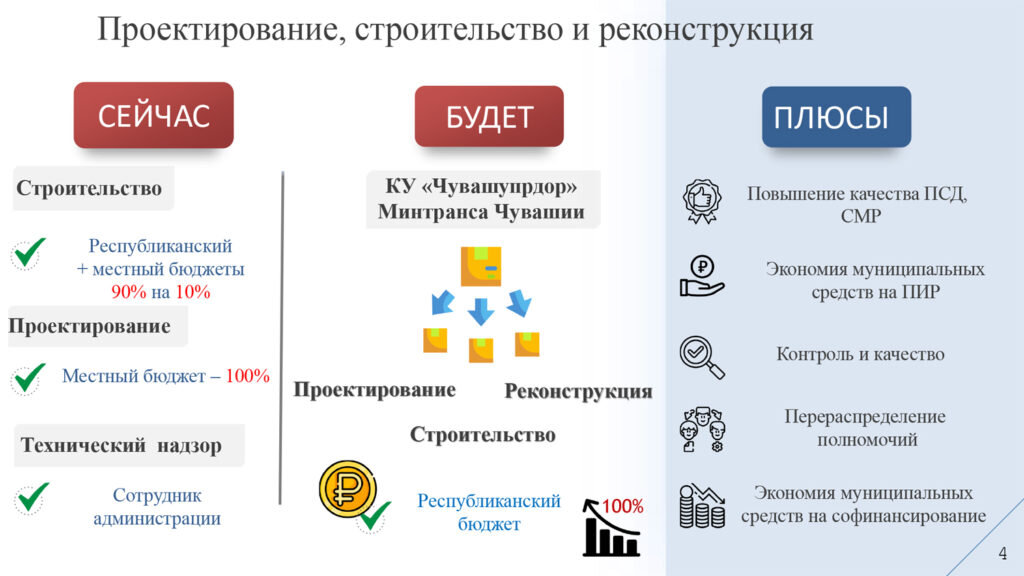 Проектирование, строительство и реконструкция

СЕЙЧАС

Строительство

Республиканский + местный бюджеты 90% на 10%

Проектирование

Местный бюджет – 100%

Технический надзор

Сотрудник администрации

БУДЕТ

КУ «Чувашупрдор» Минтранса Чувашии

Проектирование

Реконструкция

Строительство

Республиканский бюджет

100%

ПЛЮСЫ

Повышение качества ПСД, СМР

Экономия муниципальных средств на ПИР

Контроль и качество

Перераспределение полномочий

Экономия муниципальных средств на софинансирование

4